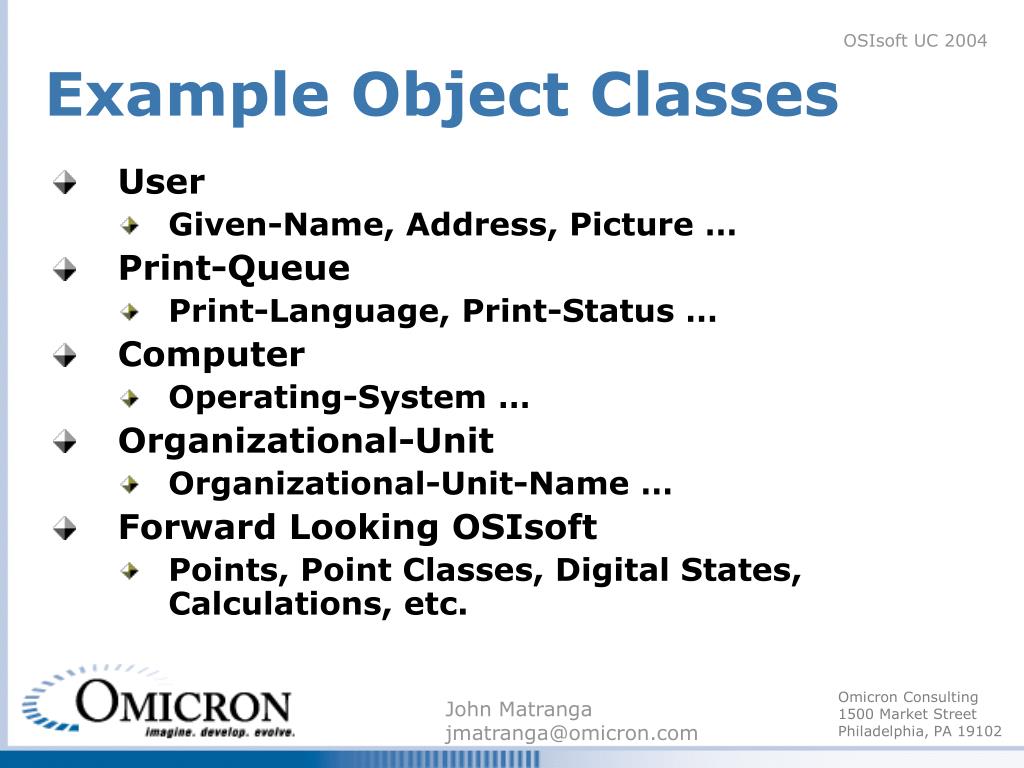 OSIsoft UC 2004

Example Object Classes

User
Given-Name, Address, Picture …
Print-Queue
Print-Language, Print-Status …
Computer
Operating-System …
Organizational-Unit
Organizational-Unit-Name …
Forward Looking OSIsoft
Points, Point Classes, Digital States, Calculations, etc.

OMICRON
imagine. develop. evolve.

John Matranga
jmatranga@omicron.com

Omicron Consulting
1500 Market Street
Philadelphia, PA 19102